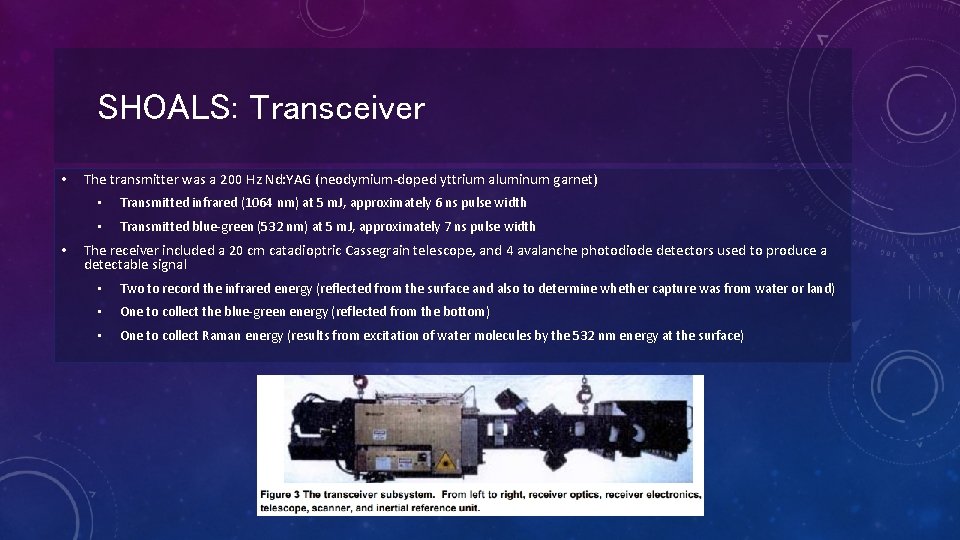 SHOALS: Transceiver

• The transmitter was a 200 Hz Nd:YAG (neodymium-doped yttrium aluminum garnet)

• Transmitted infrared (1064 nm) at 5 mJ, approximately 6 ns pulse width

• Transmitted blue-green (532 nm) at 5 mJ, approximately 7 ns pulse width

• The receiver included a 20 cm catadioptric Cassegrain telescope, and 4 avalanche photodiode detectors used to produce a detectable signal

• Two to record the infrared energy (reflected from the surface and also to determine whether capture was from water or land)

• One to collect the blue-green energy (reflected from the bottom)

• One to collect Raman energy (results from excitation of water molecules by the 532 nm energy at the surface)

Figure 3 The transceiver subsystem. From left to right, receiver optics, receiver electronics, telescope, scanner, and inertial reference unit.